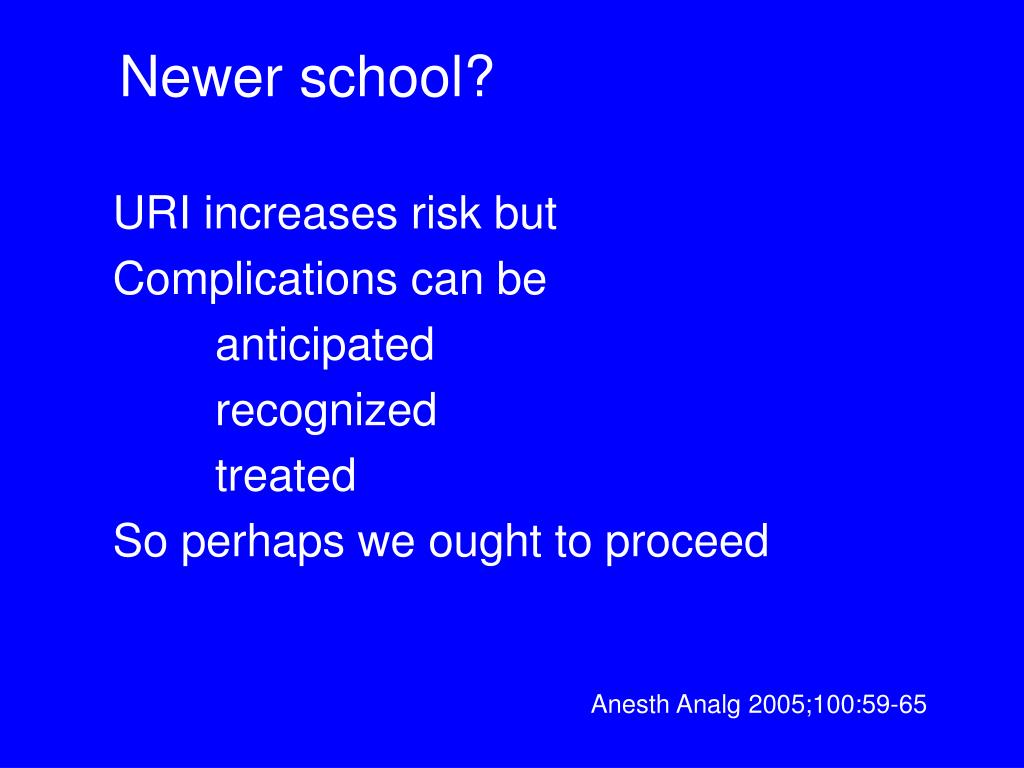 Newer school?

URI increases risk but
Complications can be
anticipated
recognized
treated
So perhaps we ought to proceed

Anesth Analg 2005;100:59-65